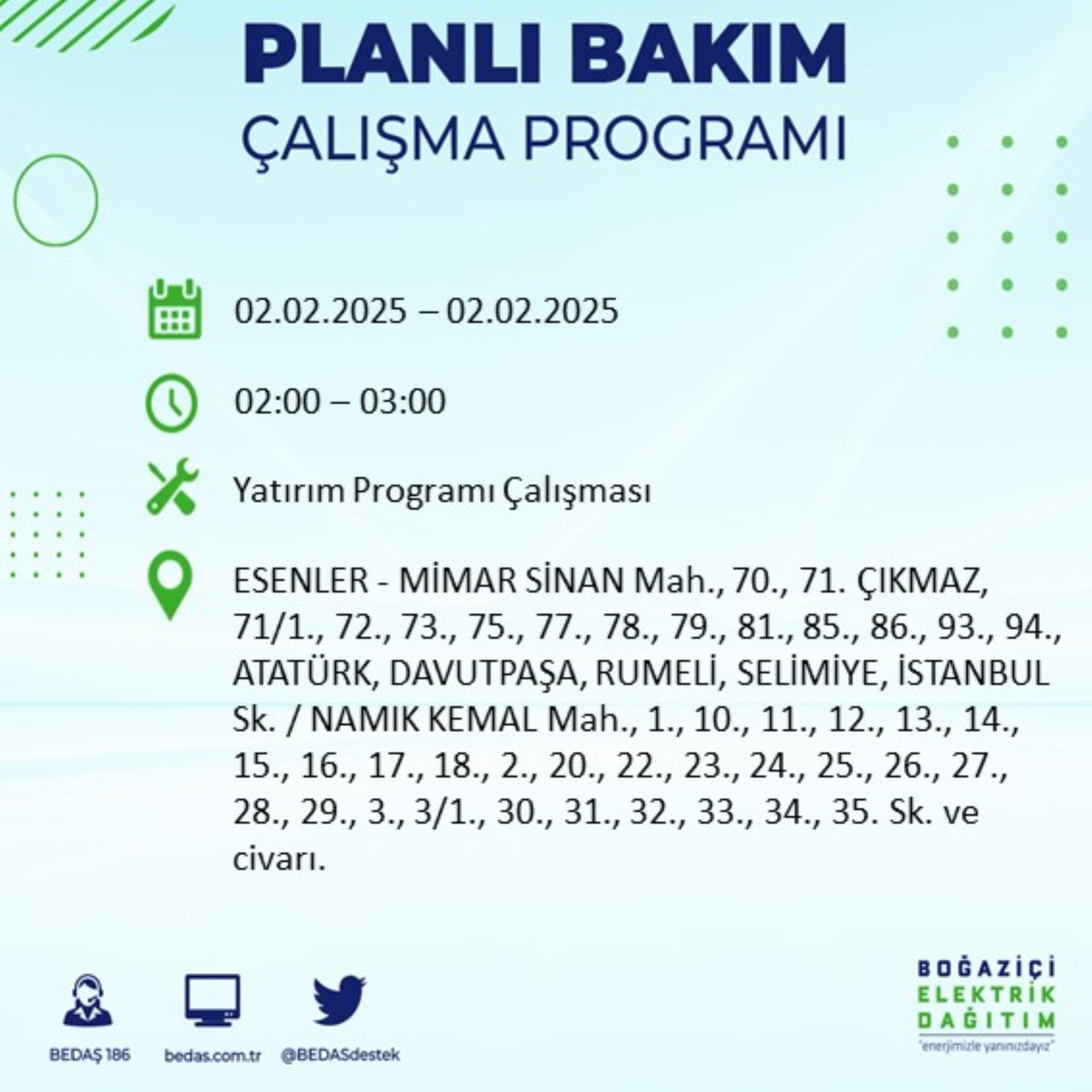 PLANLI BAKIM
ÇALIŞMA PROGRAMI

02.02.2025 – 02.02.2025

02:00 – 03:00

Yatırım Programı Çalışması

ESENLER - MİMAR SİNAN Mah., 70., 71. ÇIKMAZ, 71/1., 72., 73., 75., 77., 78., 79., 81., 85., 86., 93., 94., ATATÜRK, DAVUTPAŞA, RUMELİ, SELİMİYE, İSTANBUL Sk. / NAMIK KEMAL Mah., 1., 10., 11., 12., 13., 14., 15., 16., 17., 18., 2., 20., 22., 23., 24., 25., 26., 27., 28., 29., 3., 3/1., 30., 31., 32., 33., 34., 35. Sk. ve civarı.

BEDAŞ 186
bedas.com.tr
@BEDASdestek

BOĞAZİÇİ
ELEKTRİK
DAĞITIM
"enerjimizle yanınızdayız"